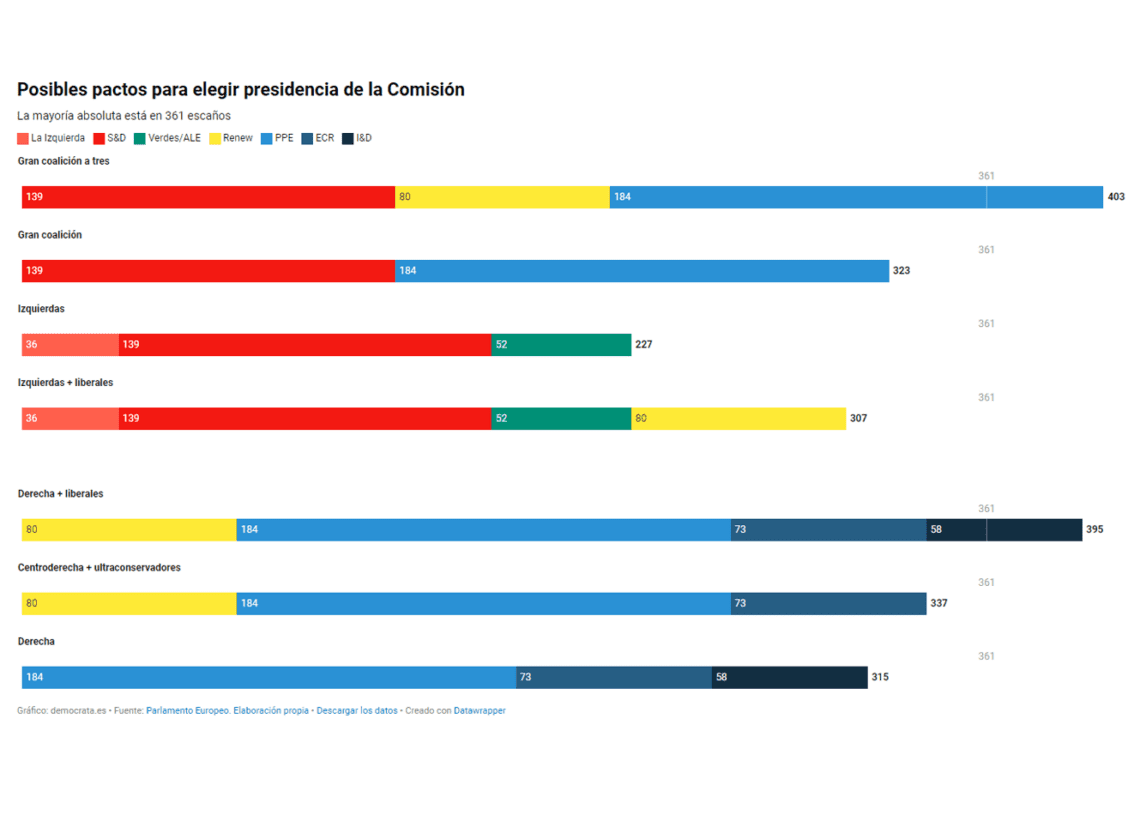 Posibles pactos para elegir presidencia de la Comisión

La mayoría absoluta está en 361 escaños

La Izquierda   S&D   Verdes/ALE   Renew   PPE   ECR   I&D

Gran coalición a tres

361

139   80   184   403

Gran coalición

361

139   184   323

Izquierdas

361

36   139   52   227

Izquierdas + liberales

361

36   139   52   80   307

Derecha + liberales

361

80   184   73   58   395

Centroderecha + ultraconservadores

361

80   184   73   337

Derecha

361

184   73   58   315

Gráfico: democrata.es • Fuente: Parlamento Europeo. Elaboración propia • Descargar los datos • Creado con Datawrapper